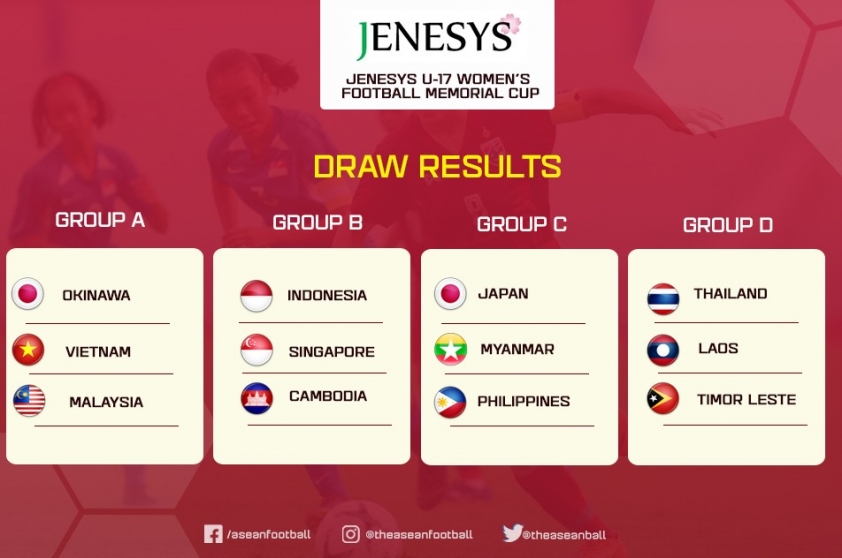 JENESYS

JENESYS U-17 WOMEN'S FOOTBALL MEMORIAL CUP

DRAW RESULTS

GROUP A

OKINAWA

VIETNAM

MALAYSIA

GROUP B

INDONESIA

SINGAPORE

CAMBODIA

GROUP C

JAPAN

MYANMAR

PHILIPPINES

GROUP D

THAILAND

LAOS

TIMOR LESTE

/aseanfootball

@theaseanfootball

@theaseanball